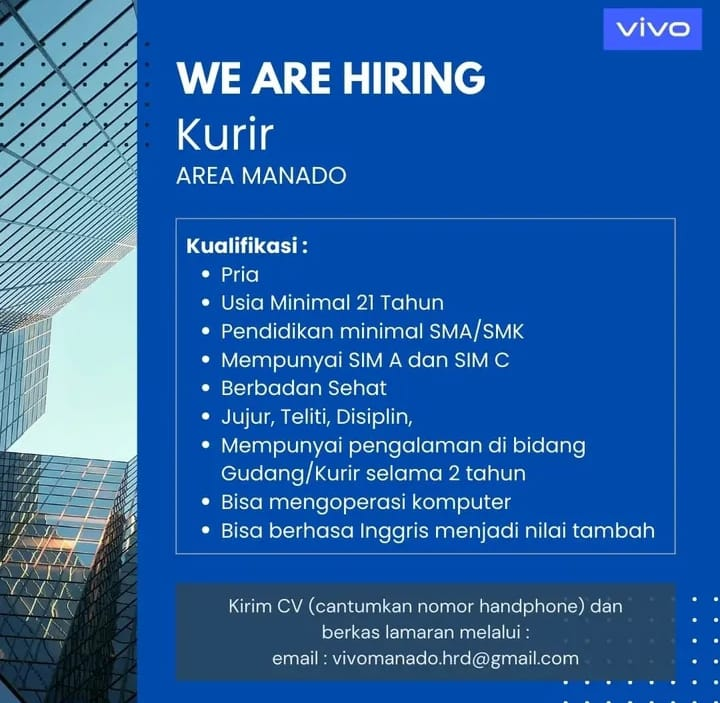 vivo

WE ARE HIRING

Kurir

AREA MANADO

Kualifikasi :

• Pria
• Usia Minimal 21 Tahun
• Pendidikan minimal SMA/SMK
• Mempunyai SIM A dan SIM C
• Berbadan Sehat
• Jujur, Teliti, Disiplin,
• Mempunyai pengalaman di bidang Gudang/Kurir selama 2 tahun
• Bisa mengoperasi komputer
• Bisa berhasa Inggris menjadi nilai tambah

Kirim CV (cantumkan nomor handphone) dan berkas lamaran melalui :
email : vivomanado.hrd@gmail.com